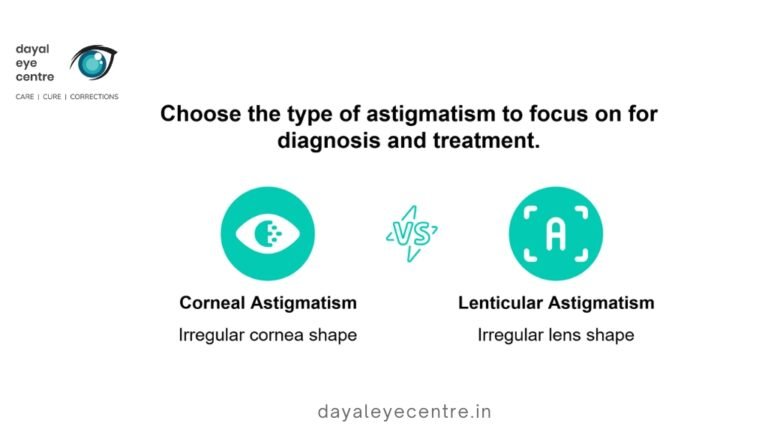 dayal
eye
centre
CARE | CURE | CORRECTIONS

Choose the type of astigmatism to focus on for diagnosis and treatment.

VS

A

Corneal Astigmatism
Irregular cornea shape

Lenticular Astigmatism
Irregular lens shape

dayaleyecentre.in